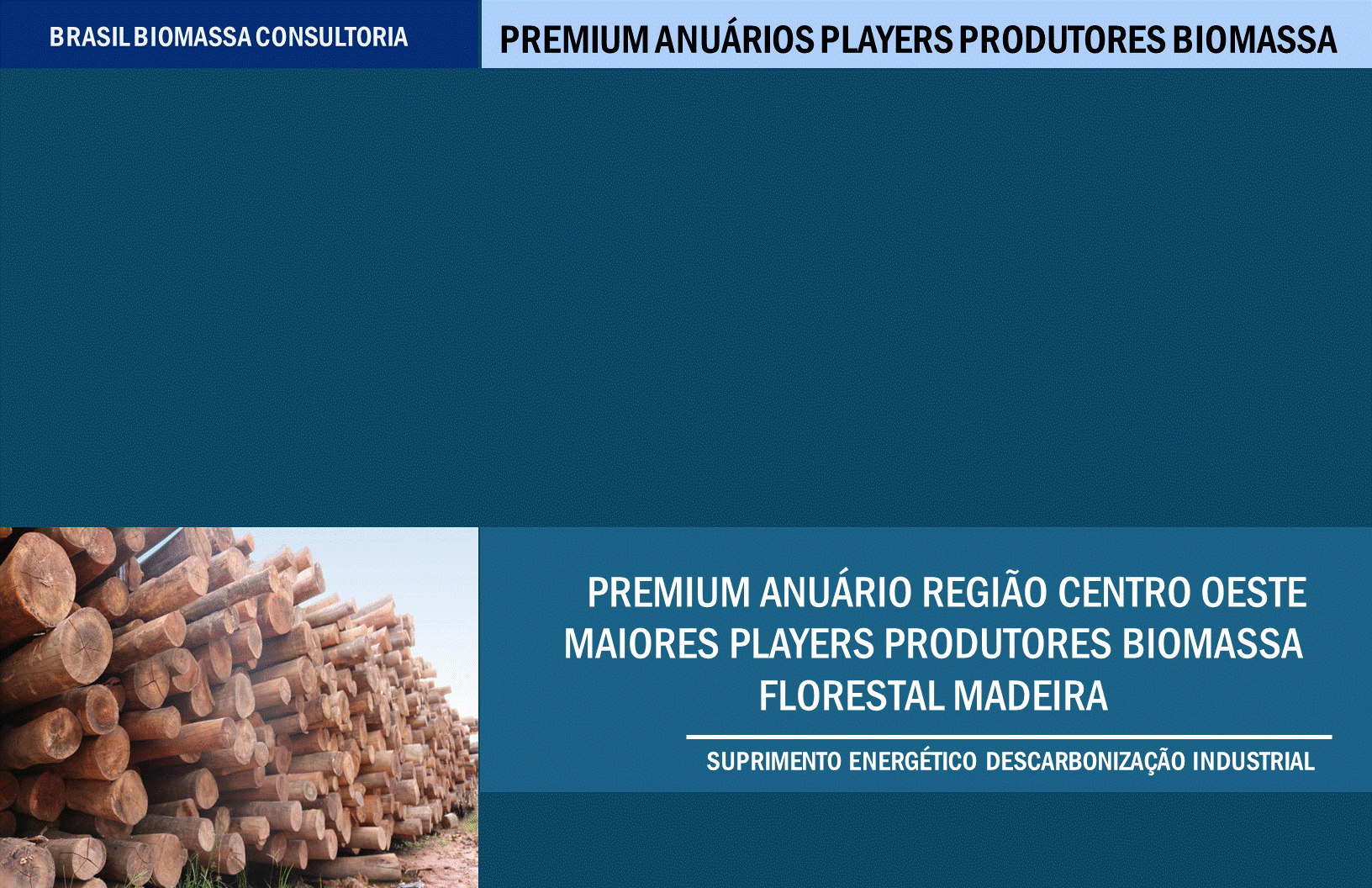 BRASIL BIOMASSA CONSULTORIA

PREMIUM ANUÁRIOS PLAYERS PRODUTORES BIOMASSA

PREMIUM ANUÁRIO REGIÃO CENTRO OESTE MAIORES PLAYERS PRODUTORES BIOMASSA FLORESTAL MADEIRA

SUPRIMENTO ENERGÉTICO DESCARBONIZAÇÃO INDUSTRIAL